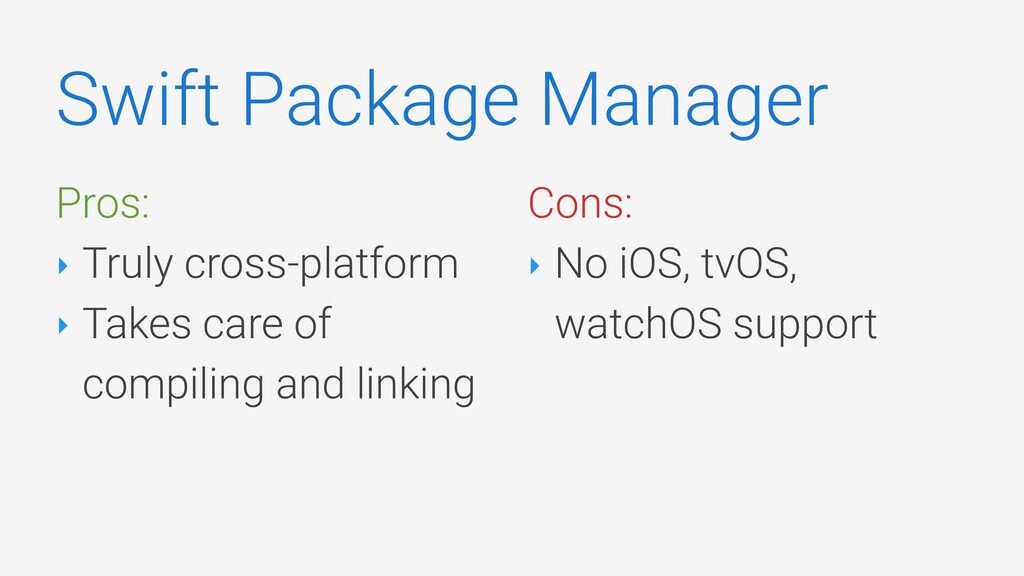 Swift Package Manager

Pros:

‣ Truly cross-platform
‣ Takes care of compiling and linking

Cons:

‣ No iOS, tvOS, watchOS support